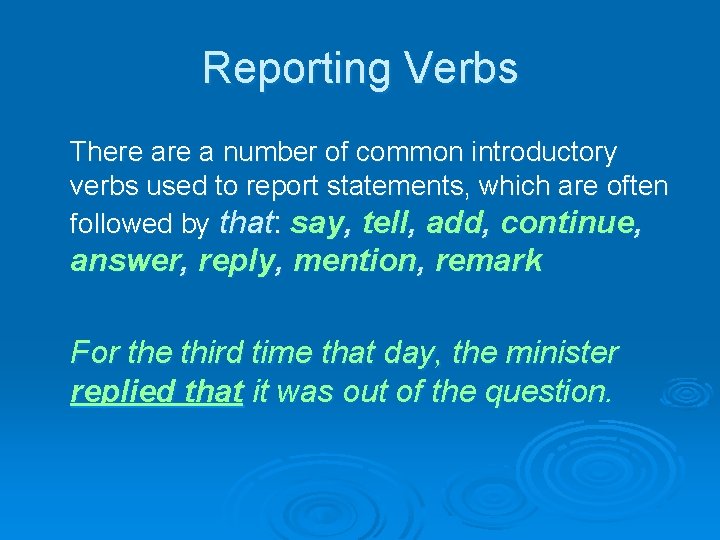 Reporting Verbs

There are a number of common introductory verbs used to report statements, which are often followed by that: say, tell, add, continue, answer, reply, mention, remark

For the third time that day, the minister replied that it was out of the question.